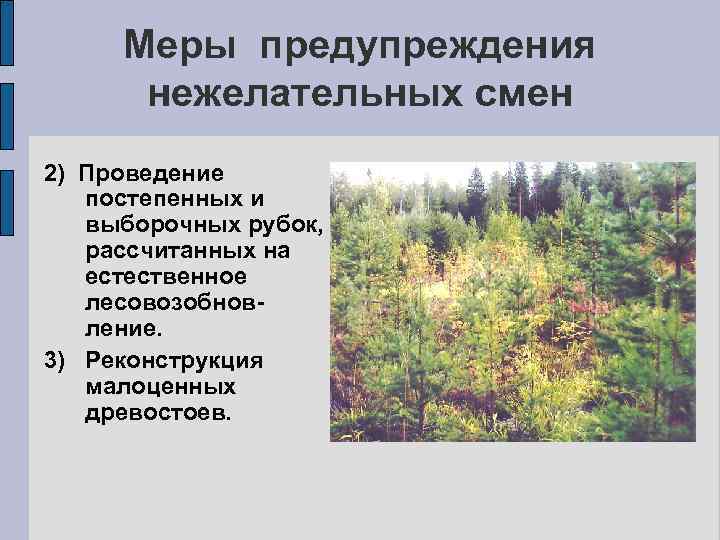 Меры предупреждения нежелательных смен

2) Проведение постепенных и выборочных рубок, рассчитанных на естественное лесовозобновление.

3) Реконструкция малоценных древостоев.